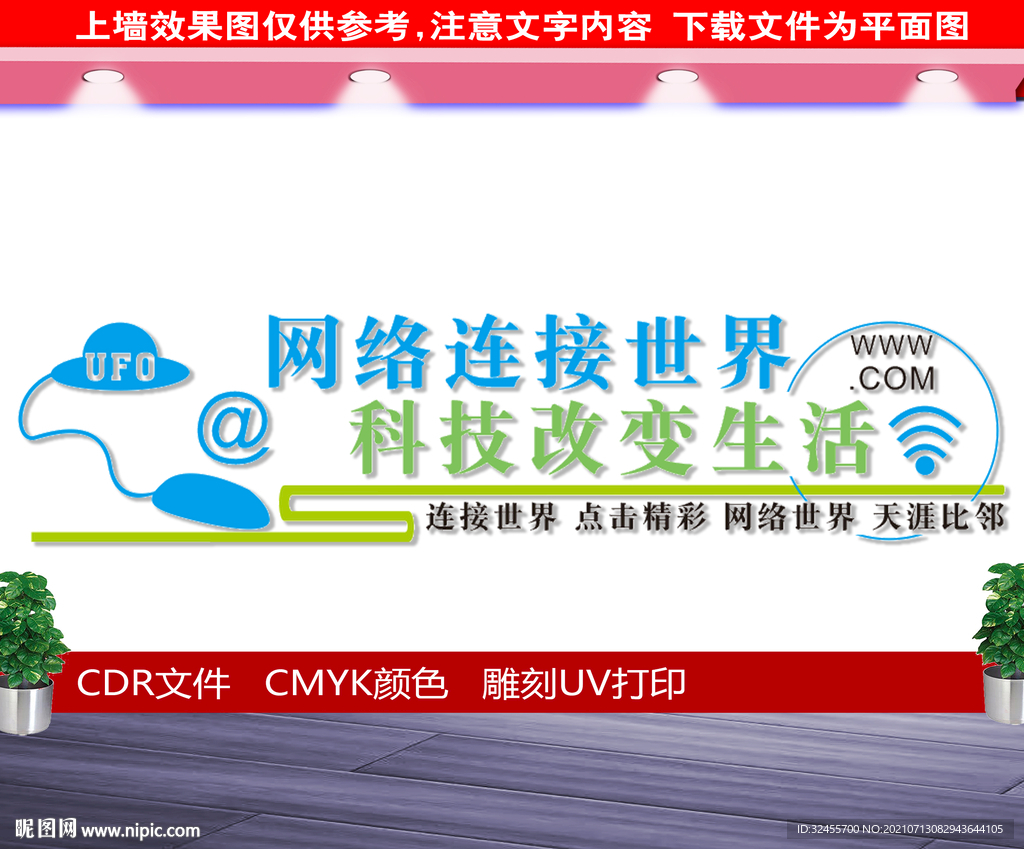 上墙效果图仅供参考，注意文字内容 下载文件为平面图

UFO

@

网络连接世界

科技改变生活

WWW
.COM

连接世界 点击精彩 网络世界 天涯比邻

CDR文件 CMYK颜色 雕刻UV打印

昵图网 www.nipic.com

ID:32455700 NO:20210713082943644105